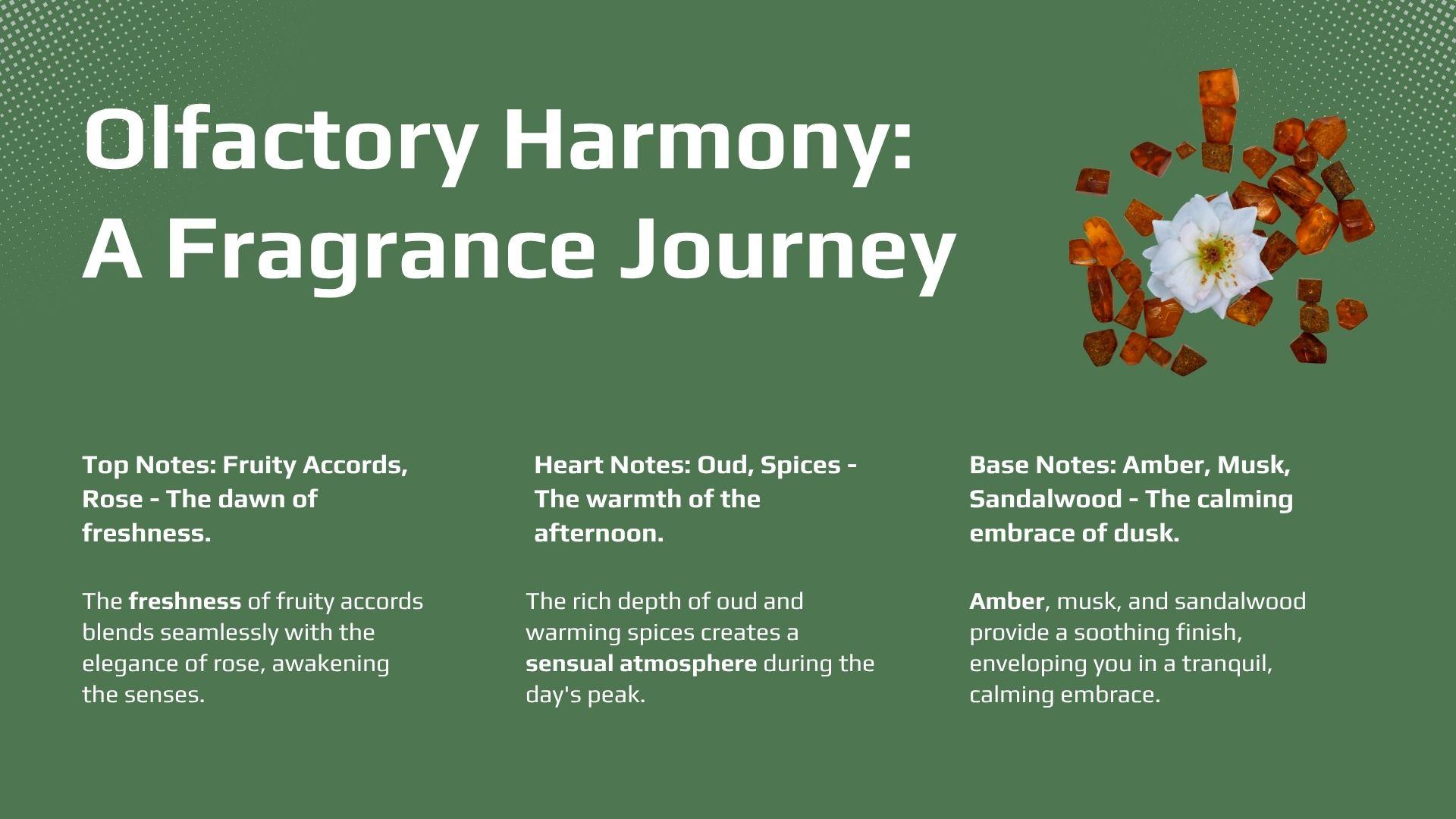 Olfactory Harmony: A Fragrance Journey

Top Notes: Fruity Accords, Rose - The dawn of freshness.

The freshness of fruity accords blends seamlessly with the elegance of rose, awakening the senses.

Heart Notes: Oud, Spices - The warmth of the afternoon.

The rich depth of oud and warming spices creates a sensual atmosphere during the day's peak.

Base Notes: Amber, Musk, Sandalwood - The calming embrace of dusk.

Amber, musk, and sandalwood provide a soothing finish, enveloping you in a tranquil, calming embrace.